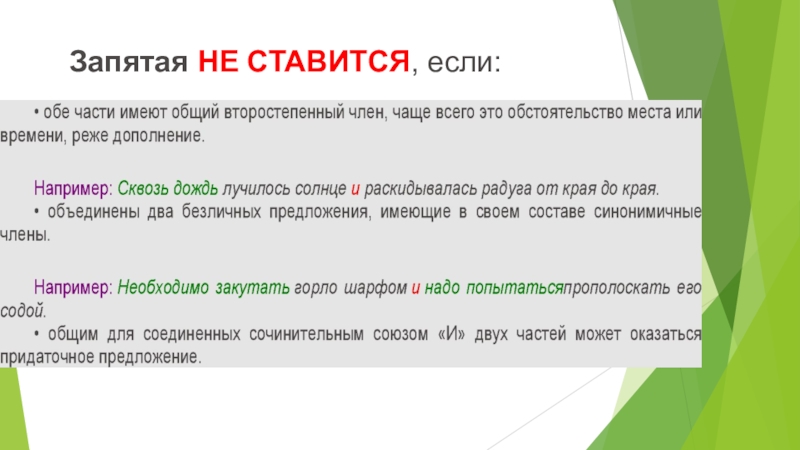 Запятая НЕ СТАВИТСЯ, если:

• обе части имеют общий второстепенный член, чаще всего это обстоятельство места или времени, реже дополнение.

Например: Сквозь дождь лучилось солнце и раскидывалась радуга от края до края.
• объединены два безличных предложения, имеющие в своем составе синонимичные члены.

Например: Необходимо закутать горло шарфом и надо попытатьсяпрополоскать его содой.
• общим для соединенных сочинительным союзом «И» двух частей может оказаться придаточное предложение.